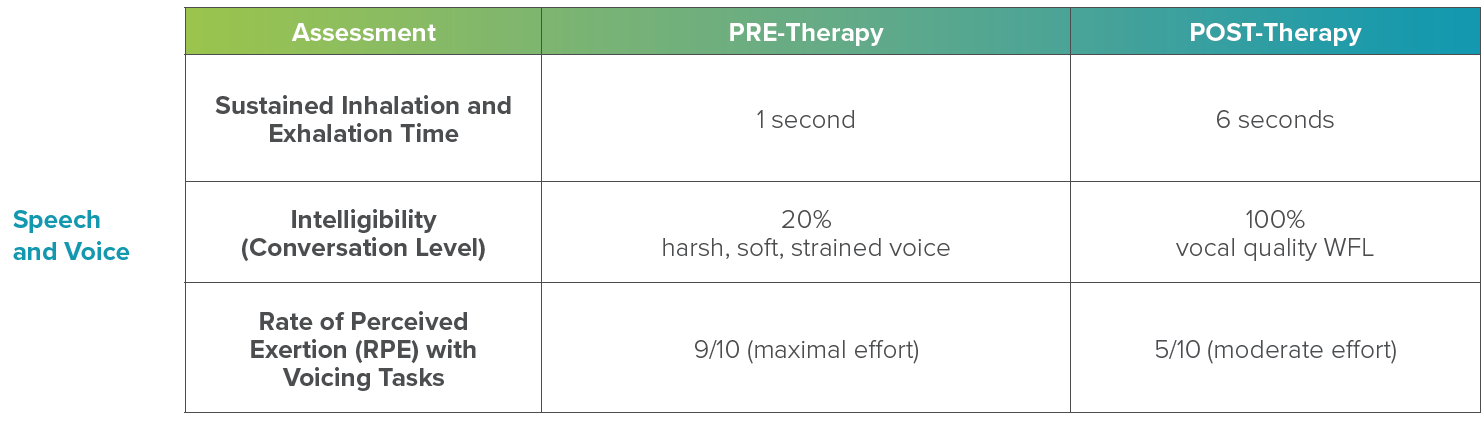 Speech and Voice

| Assessment | PRE-Therapy | POST-Therapy |
|---|---|---|
| Sustained Inhalation and Exhalation Time | 1 second | 6 seconds |
| Intelligibility (Conversation Level) | 20% harsh, soft, strained voice | 100% vocal quality WFL |
| Rate of Perceived Exertion (RPE) with Voicing Tasks | 9/10 (maximal effort) | 5/10 (moderate effort) |